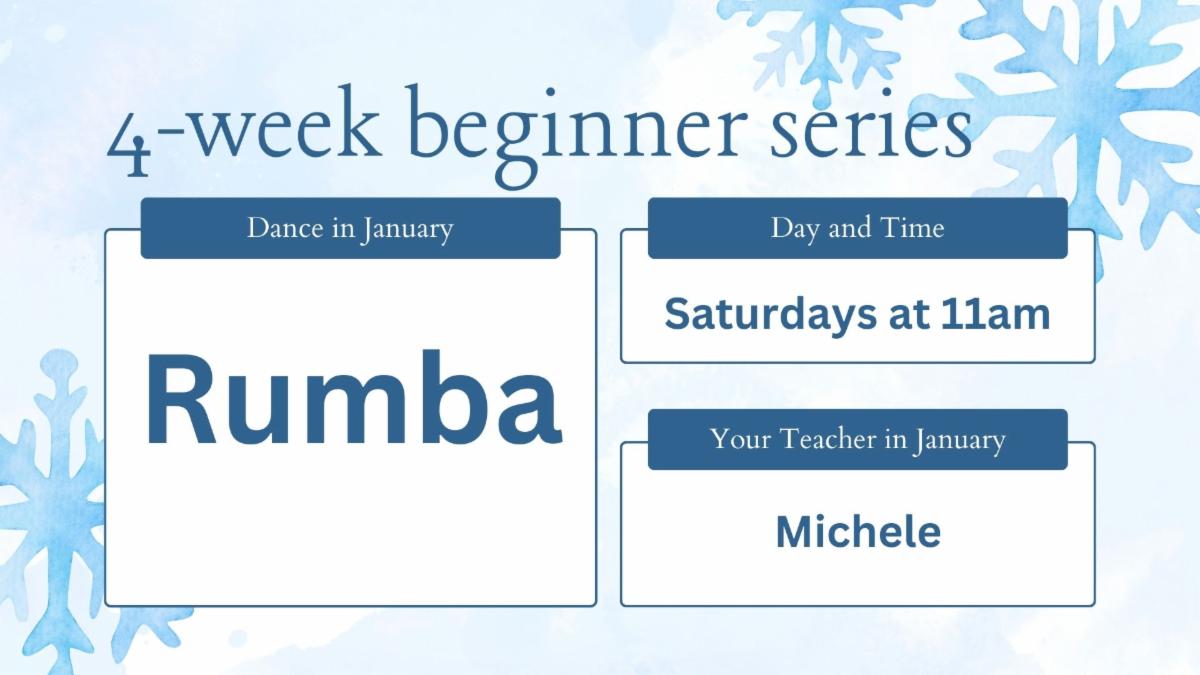 4-week beginner series

Dance in January

Rumba

Day and Time

Saturdays at 11am

Your Teacher in January

Michele